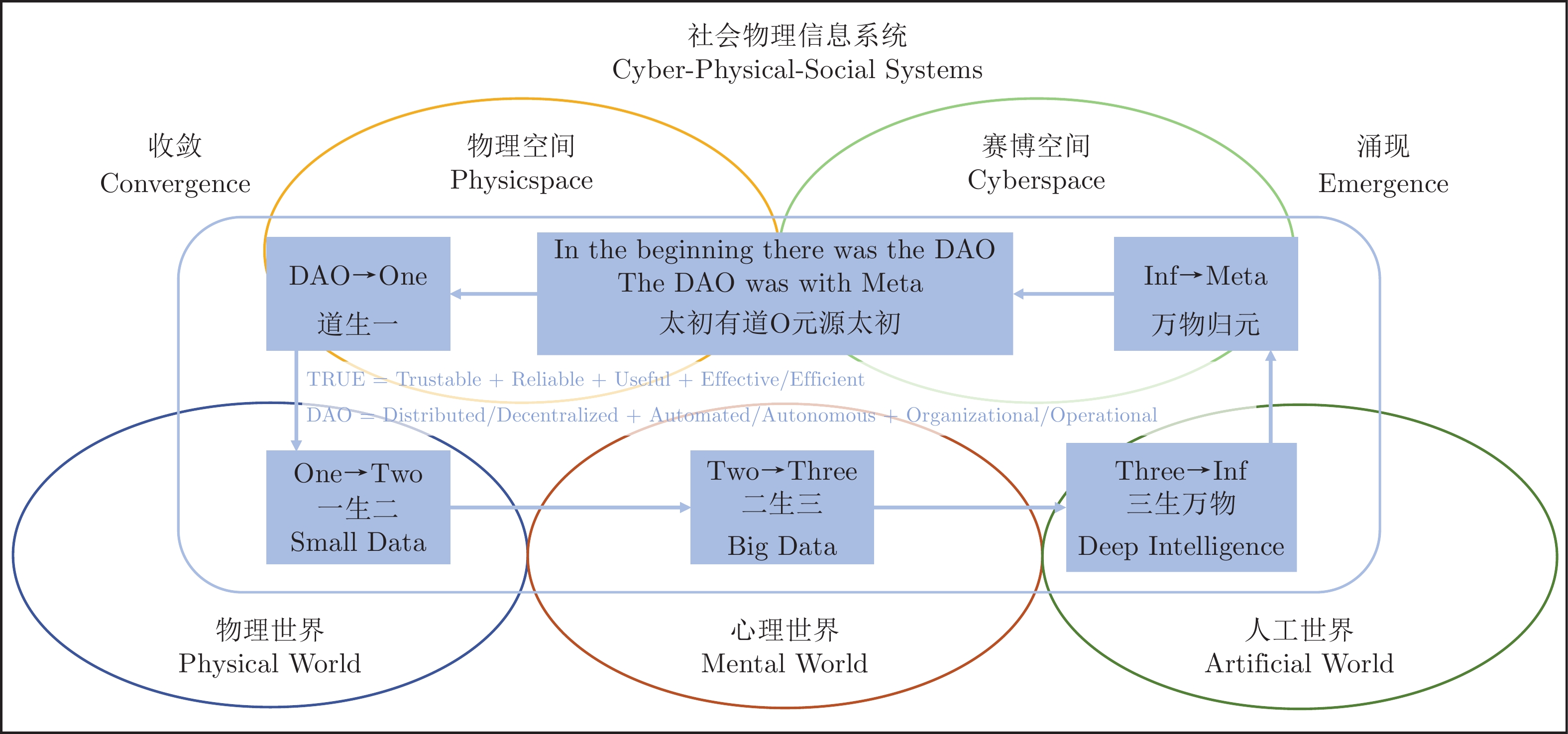 社会物理信息系统
Cyber-Physical-Social Systems

收敛
Convergence

物理空间
Physicspace

赛博空间
Cyberspace

涌现
Emergence

DAO→One
道生一

In the beginning there was the DAO
The DAO was with Meta
太初有道O元源太初

Inf→Meta
万物归元

TRUE = Trustable + Reliable + Useful + Effective/Efficient

DAO = Distributed/Decentralized + Automated/Autonomous + Organizational/Operational

One→Two
一生二
Small Data

Two→Three
二生三
Big Data

Three→Inf
三生万物
Deep Intelligence

物理世界
Physical World

心理世界
Mental World

人工世界
Artificial World